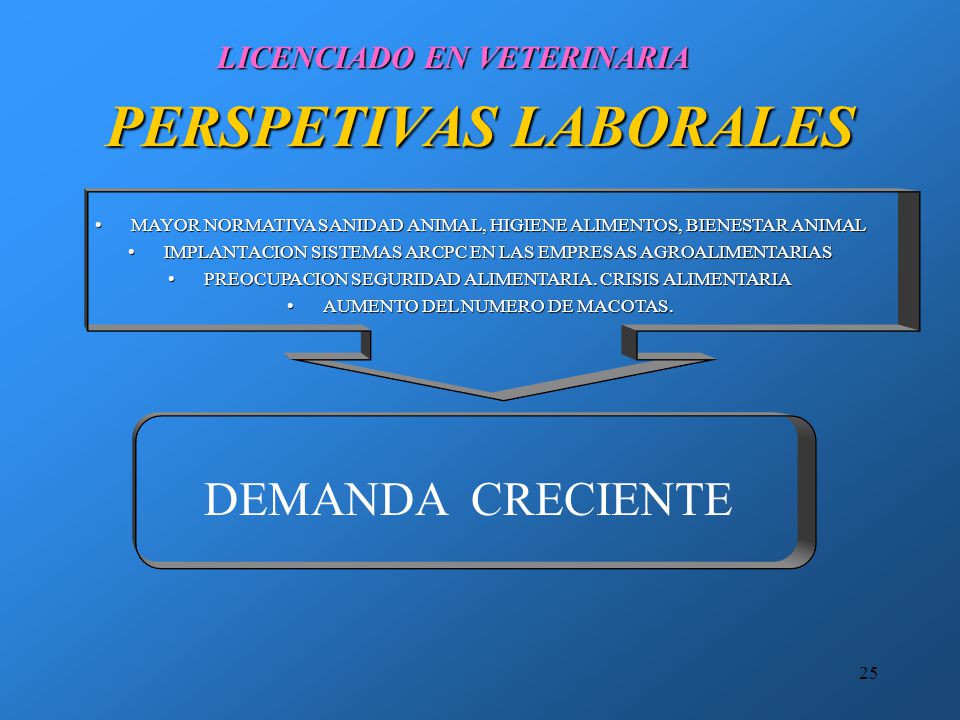 LICENCIADO EN VETERINARIA

PERSPETIVAS LABORALES

• MAYOR NORMATIVA SANIDAD ANIMAL, HIGIENE ALIMENTOS, BIENESTAR ANIMAL
• IMPLANTACION SISTEMAS ARCPC EN LAS EMPRESAS AGROALIMENTARIAS
• PREOCUPACION SEGURIDAD ALIMENTARIA. CRISIS ALIMENTARIA
• AUMENTO DEL NUMERO DE MACOTAS.

DEMANDA CRECIENTE

25